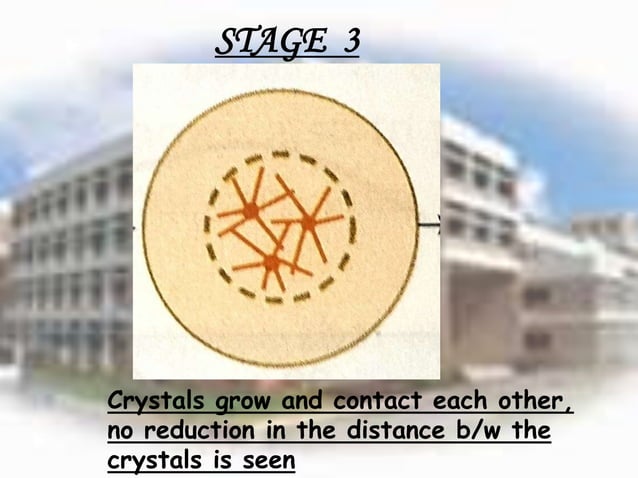 STAGE 3

Crystals grow and contact each other, no reduction in the distance b/w the crystals is seen